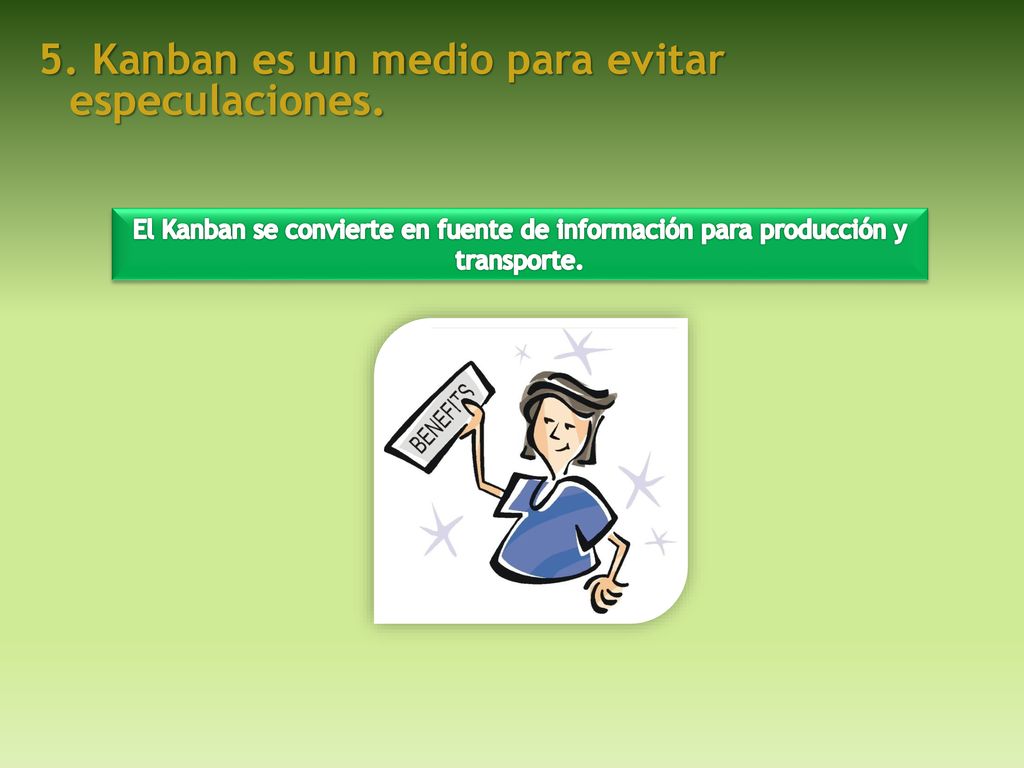 5. Kanban es un medio para evitar especulaciones.

El Kanban se convierte en fuente de información para producción y transporte.

BENEFITS